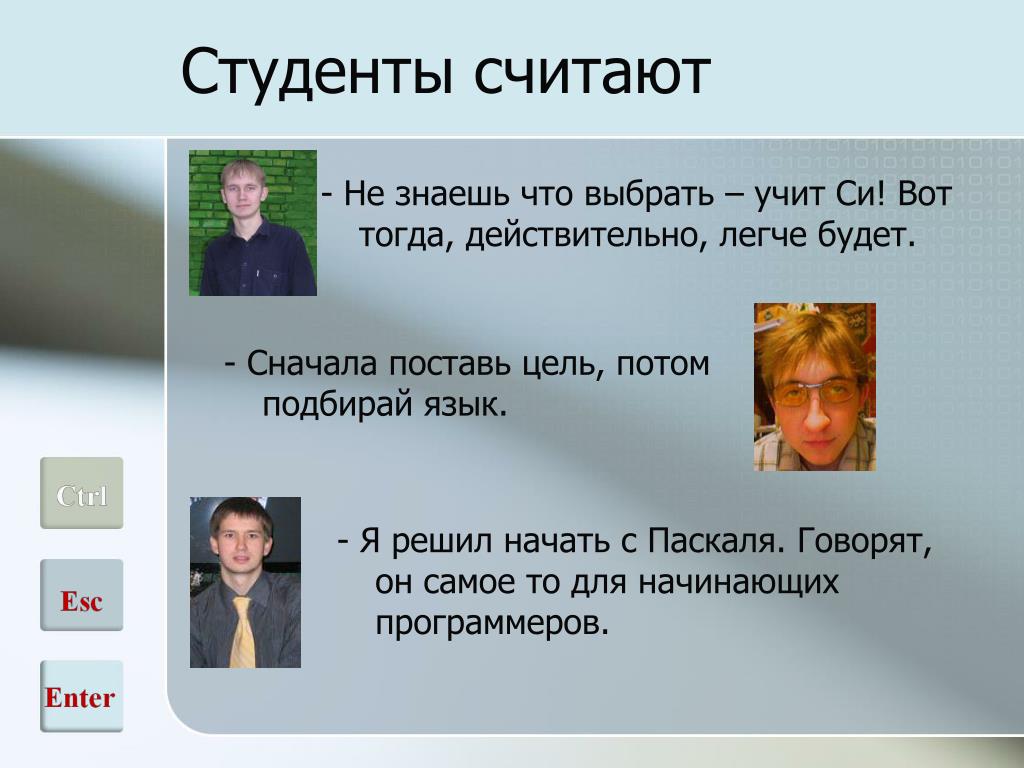 Студенты считают

- Не знаешь что выбрать – учит Си! Вот тогда, действительно, легче будет.

- Сначала поставь цель, потом подбирай язык.

- Я решил начать с Паскаля. Говорят, он самое то для начинающих программеров.

Ctrl

Esc

Enter